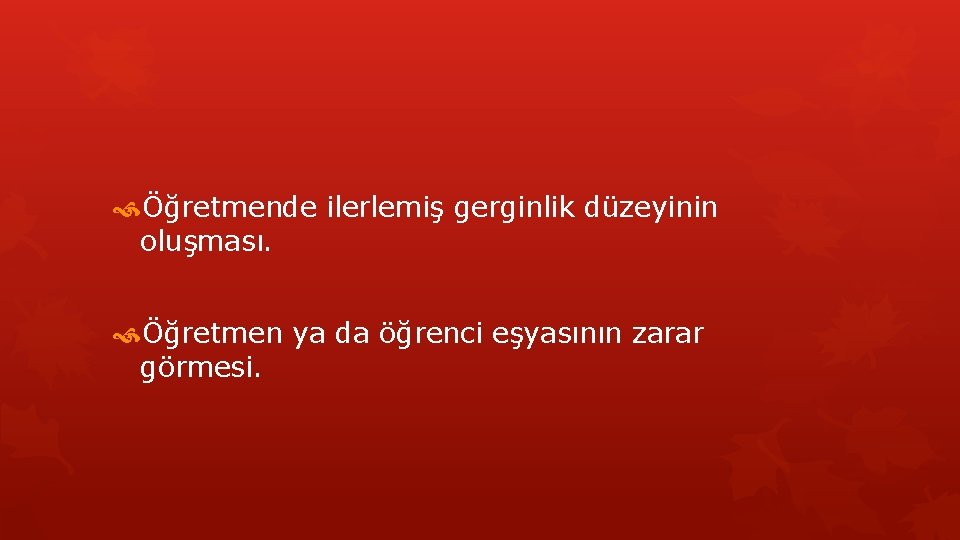 Öğretmende ilerlemiş gerginlik düzeyinin oluşması.

Öğretmen ya da öğrenci eşyasının zarar görmesi.